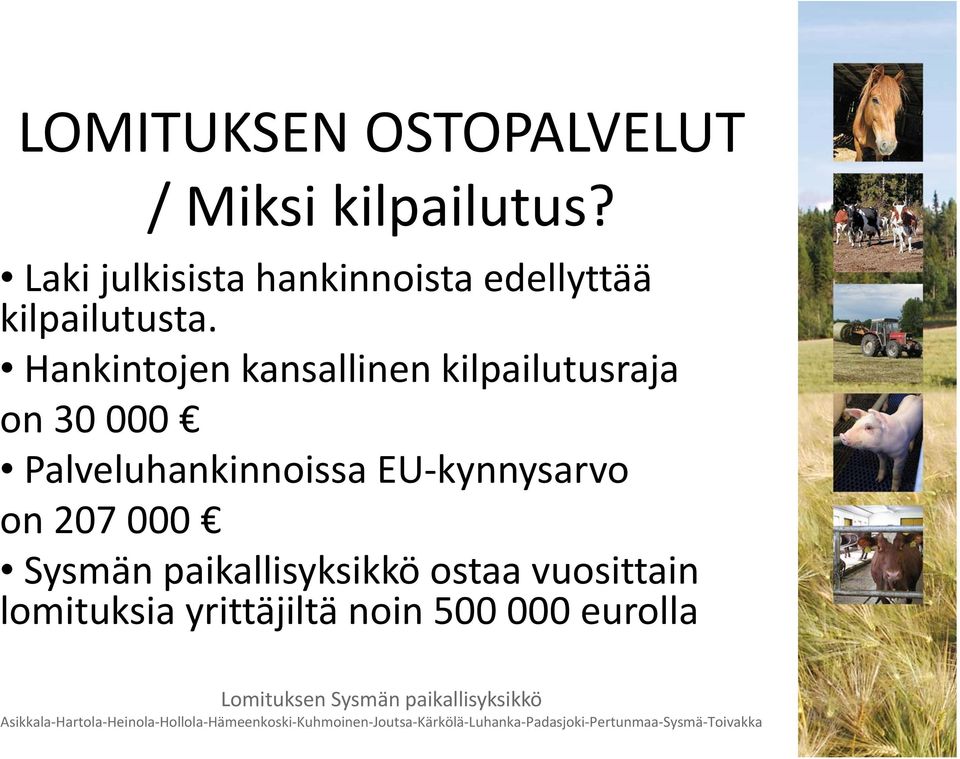 LOMITUKSEN OSTOPALVELUT / Miksi kilpailutus?

• Laki julkisista hankinnoista edellyttää kilpailutusta.

• Hankintojen kansallinen kilpailutusraja on 30 000 €

• Palveluhankinnoissa EU-kynnysarvo on 207 000 €

• Sysmän paikallisyksikkö ostaa vuosittain lomituksia yrittäjiltä noin 500 000 eurolla

Lomituksen Sysmän paikallisyksikkö
Asikkala-Hartola-Heinola-Hollola-Hämeenkoski-Kuhmoinen-Joutsa-Kärkölä-Luhanka-Padasjoki-Pertunmaa-Sysmä-Toivakka